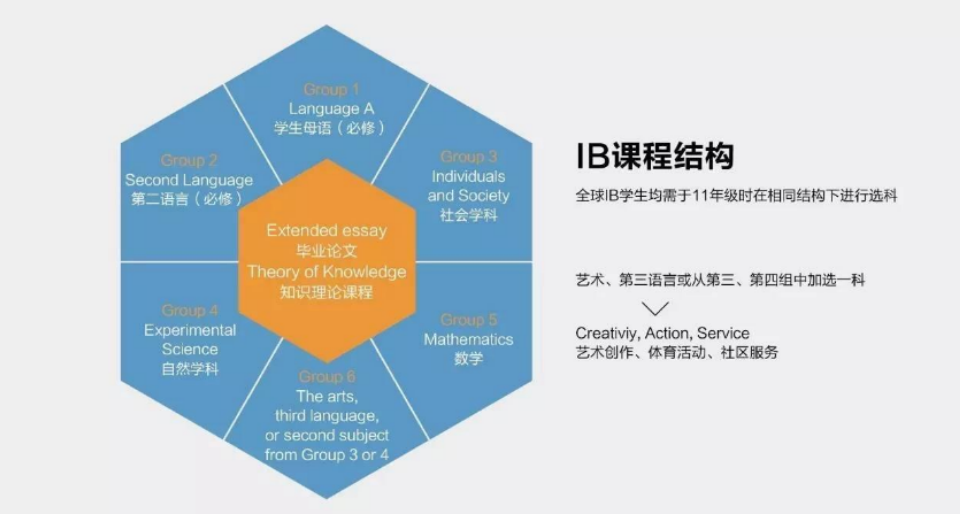 Group 1
Language A
学生母语（必修）

Group 2
Second Language
第二语言（必修）

Group 3
Individuals and Society
社会学科

Extended essay
毕业论文
Theory of Knowledge
知识理论课程

Group 4
Experimental Science
自然学科

Group 5
Mathematics
数学

Group 6
The arts, third language, or second subject from Group 3 or 4

IB课程结构

全球IB学生均需于11年级时在相同结构下进行选科

艺术、第三语言或从第三、第四组中加选一科

Creativiy, Action, Service
艺术创作、体育活动、社区服务